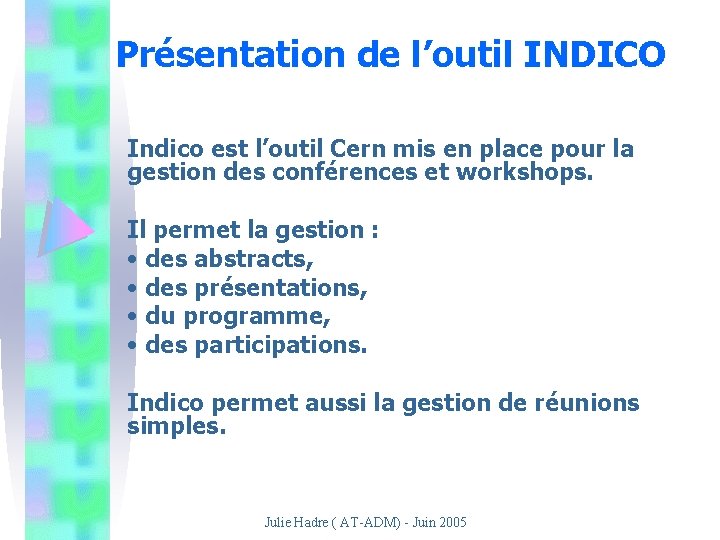 Présentation de l'outil INDICO

Indico est l'outil Cern mis en place pour la gestion des conférences et workshops.

Il permet la gestion :
• des abstracts,
• des présentations,
• du programme,
• des participations.

Indico permet aussi la gestion de réunions simples.

Julie Hadre ( AT-ADM) - Juin 2005